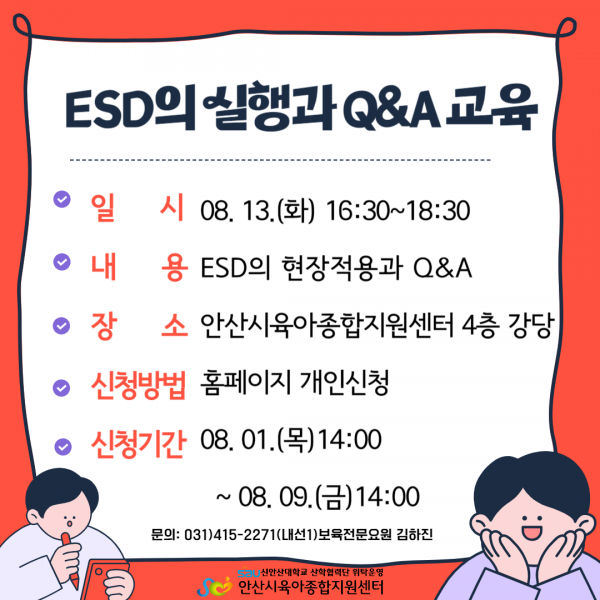 ESD의 실행과 Q&A 교육

일 시 08. 13.(화) 16:30~18:30

내 용 ESD의 현장적용과 Q&A

장 소 안산시육아종합지원센터 4층 강당

신청방법 홈페이지 개인신청

신청기간 08. 01.(목)14:00

~ 08. 09.(금)14:00

문의: 031)415-2271(내선1)보육전문요원 김하진

SAU 신안산대학교 산학협력단 위탁운영
안산시육아종합지원센터